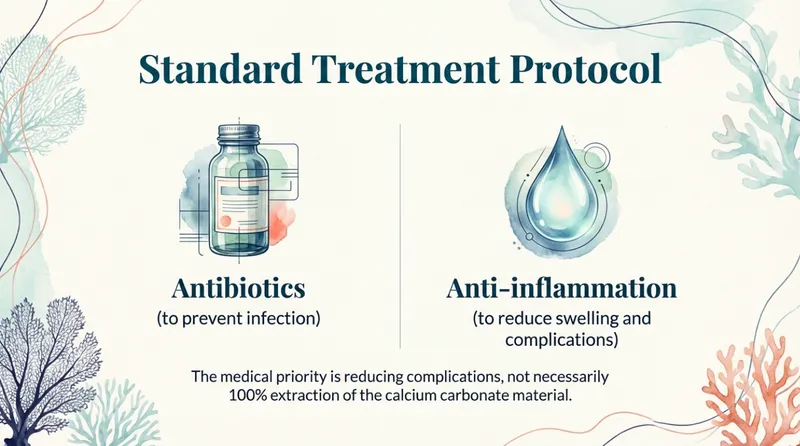 Standard Treatment Protocol

Antibiotics
(to prevent infection)

Anti-inflammation
(to reduce swelling and complications)

The medical priority is reducing complications, not necessarily 100% extraction of the calcium carbonate material.